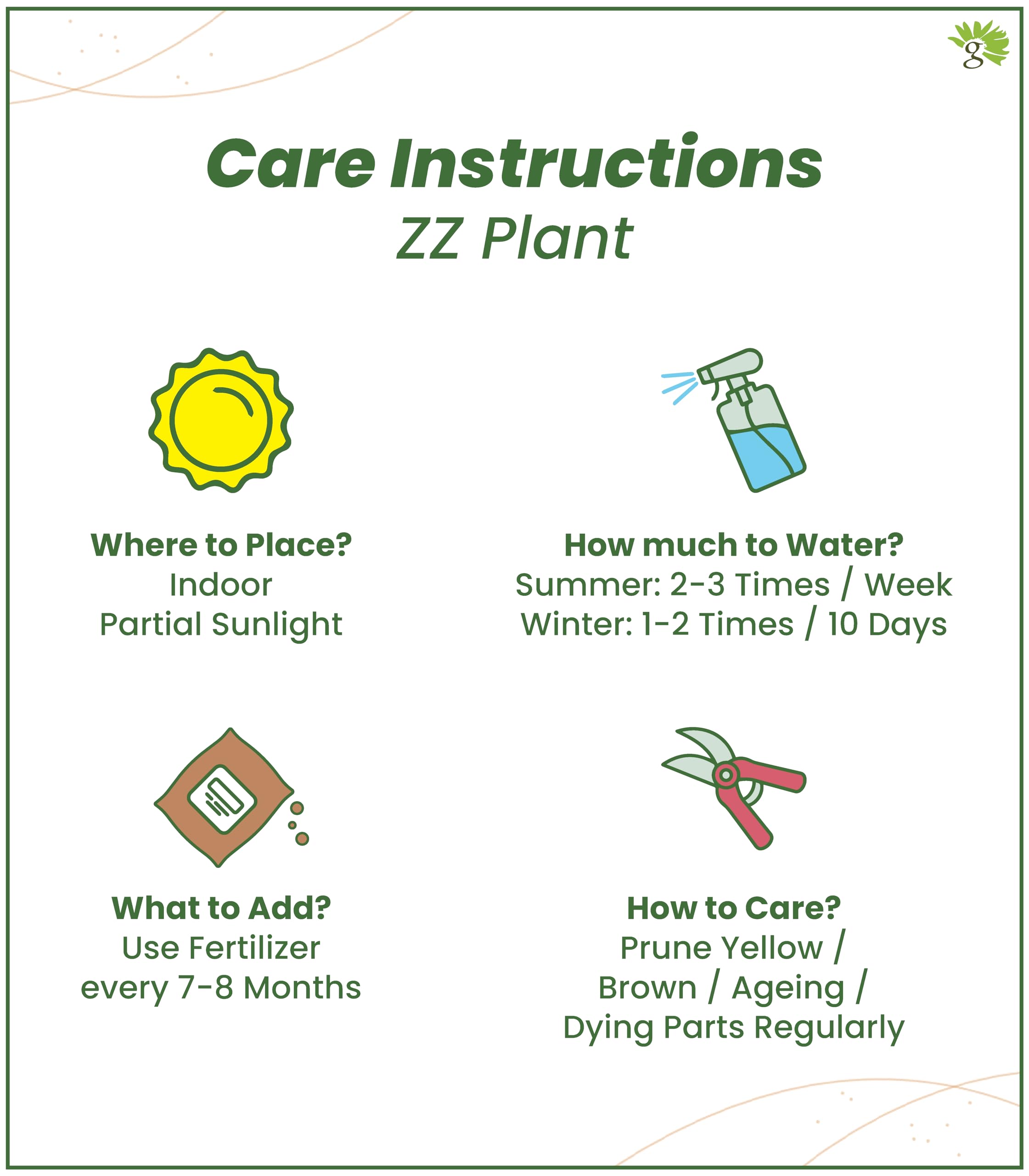 g

Care Instructions
ZZ Plant

Where to Place?
Indoor
Partial Sunlight

How much to Water?
Summer: 2-3 Times / Week
Winter: 1-2 Times / 10 Days

What to Add?
Use Fertilizer
every 7-8 Months

How to Care?
Prune Yellow / Brown / Ageing / Dying Parts Regularly